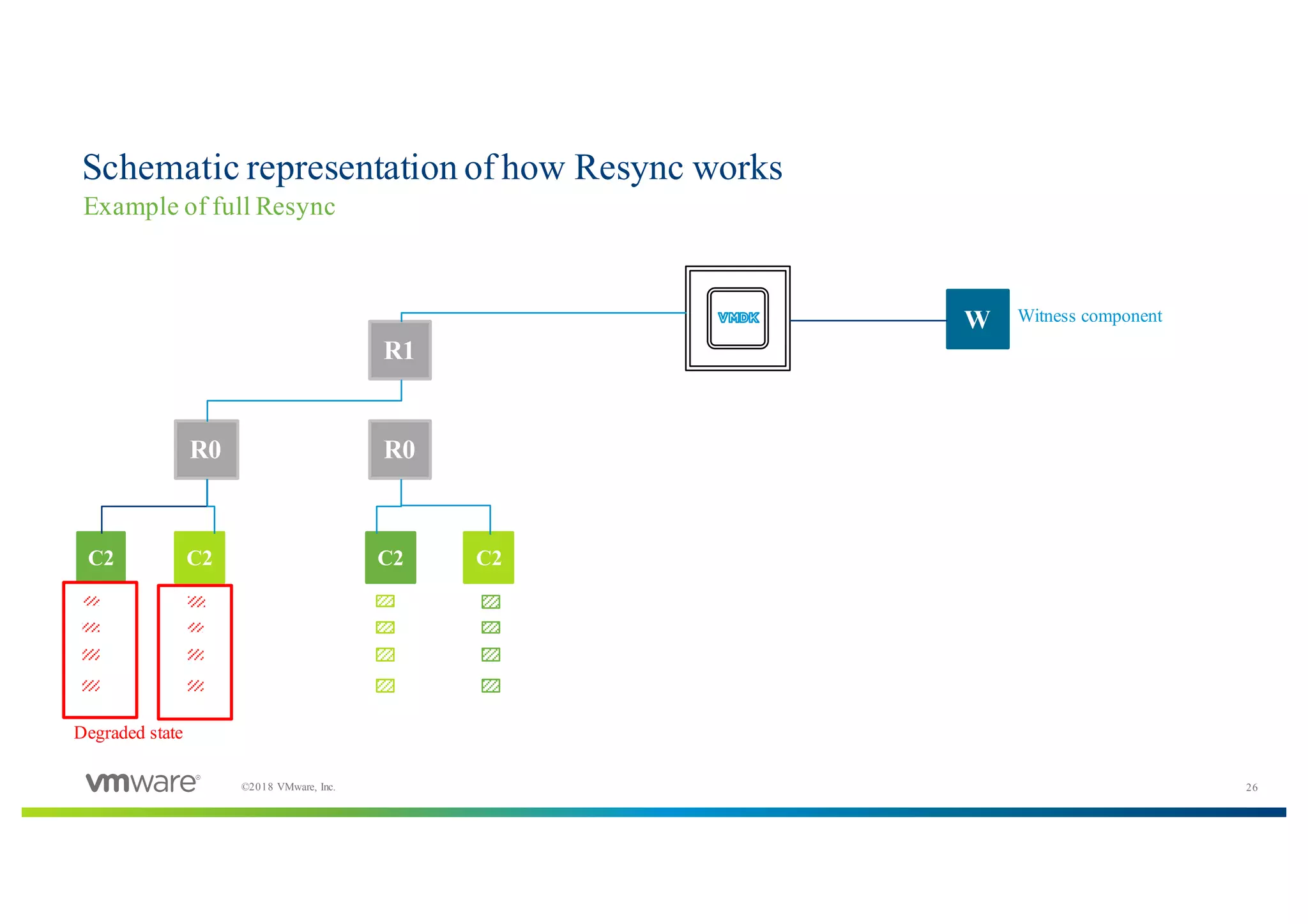 Schematic representation of how Resync works
Example of full Resync

VMDK

W Witness component

R1

R0

R0

C2

C2

C2

C2

Degraded state

vmware®

©2018 VMware, Inc.

26